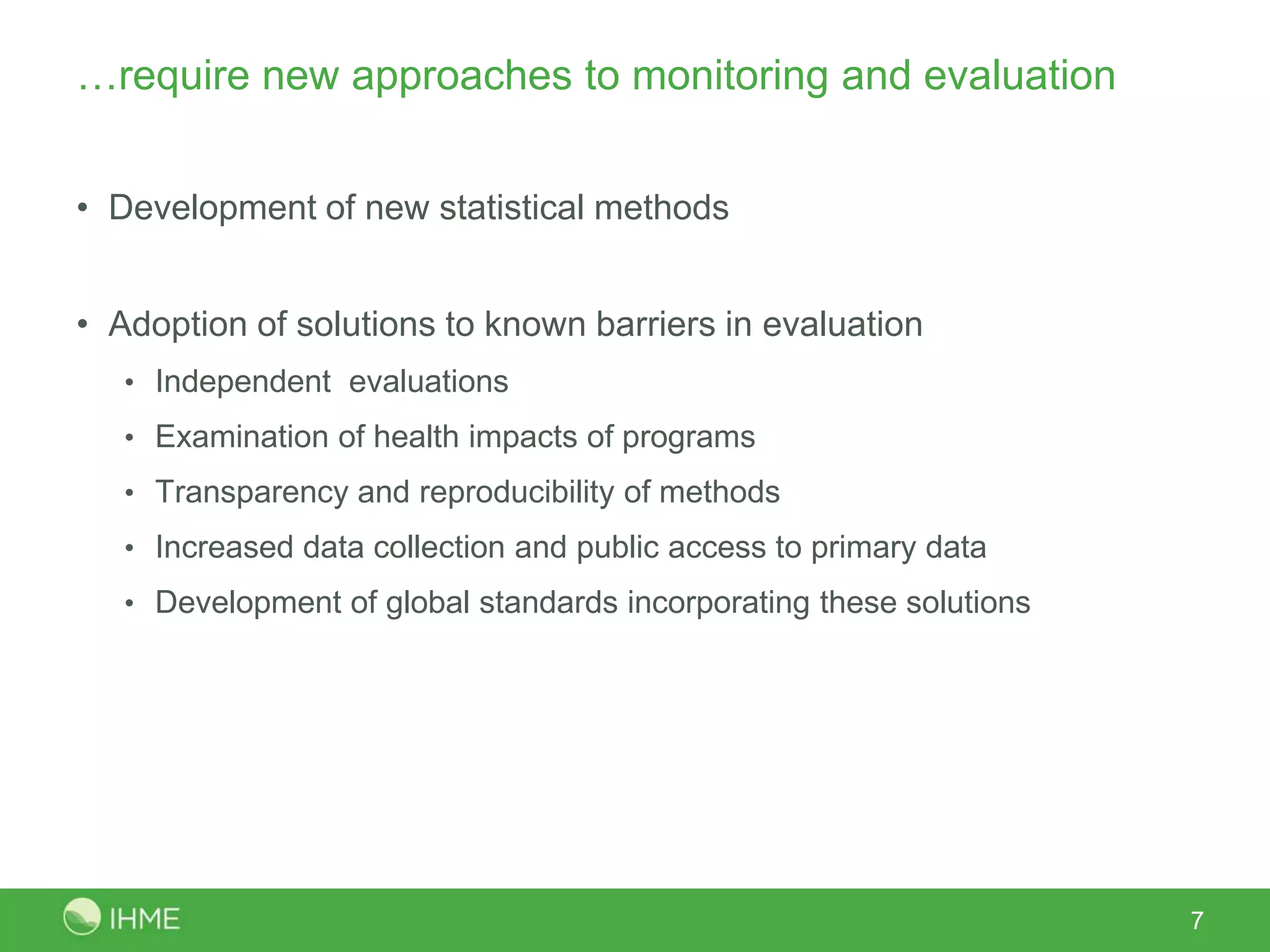 …require new approaches to monitoring and evaluation

• Development of new statistical methods

• Adoption of solutions to known barriers in evaluation
  • Independent evaluations
  • Examination of health impacts of programs
  • Transparency and reproducibility of methods
  • Increased data collection and public access to primary data
  • Development of global standards incorporating these solutions

IHME

7